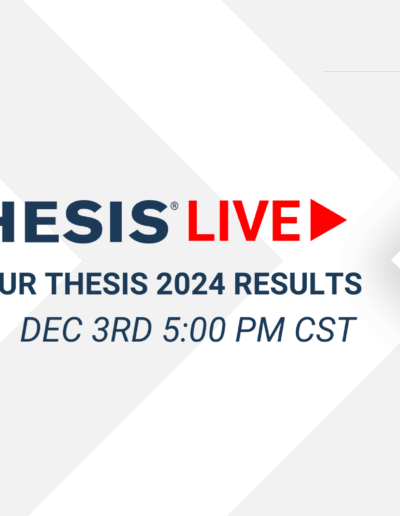 HESIS® LIVE

UR THESIS 2024 RESULTS

DEC 3RD 5:00 PM CST